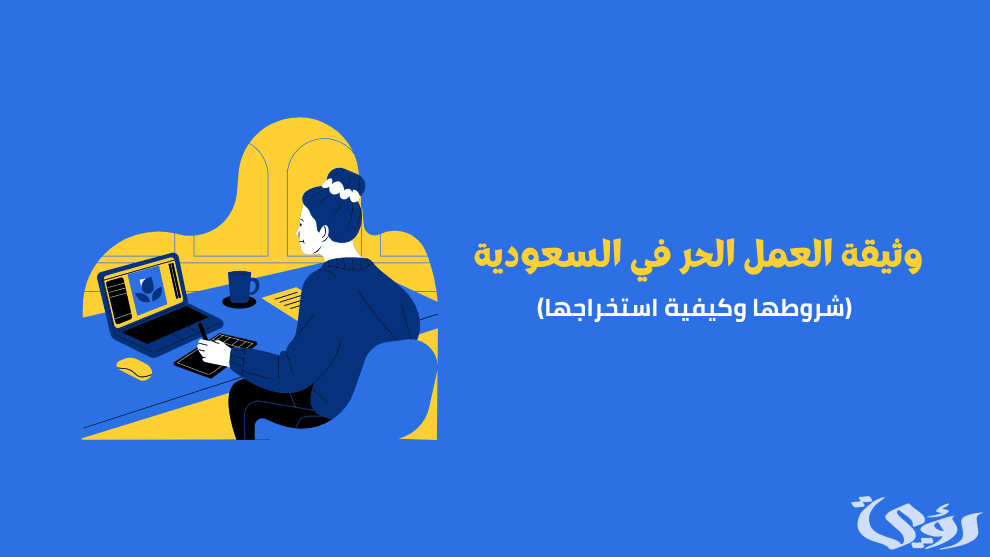 وثيقة العمل الحر في السعودية

(شروطها وكيفية استخراجها)

رؤية